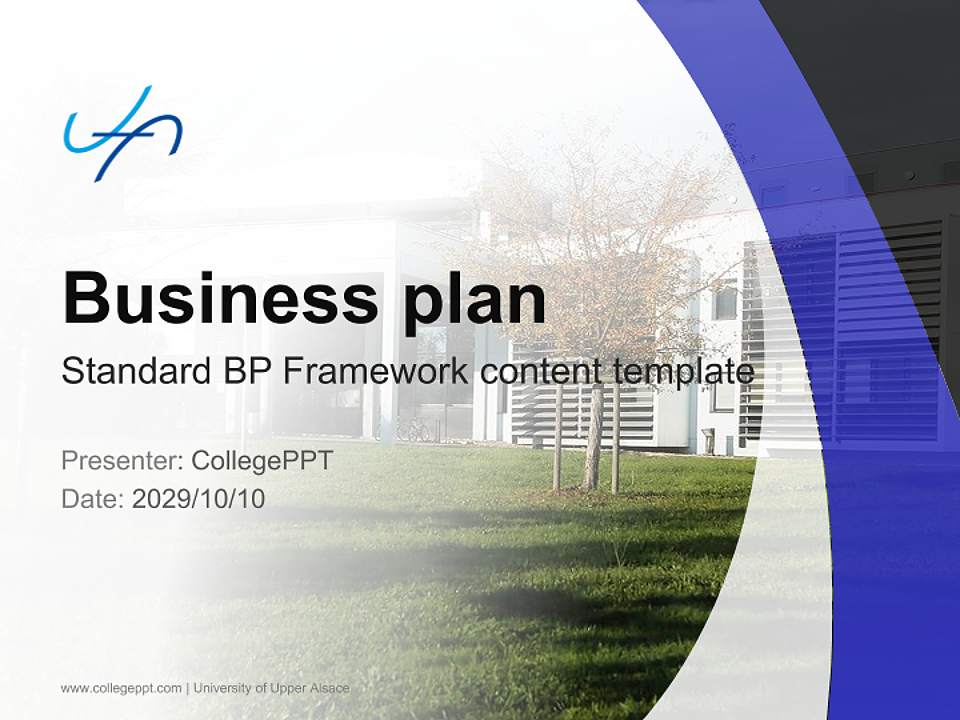 Business plan

Standard BP Framework content template

Presenter: CollegePPT
Date: 2029/10/10

www.collegeppt.com | University of Upper Alsace